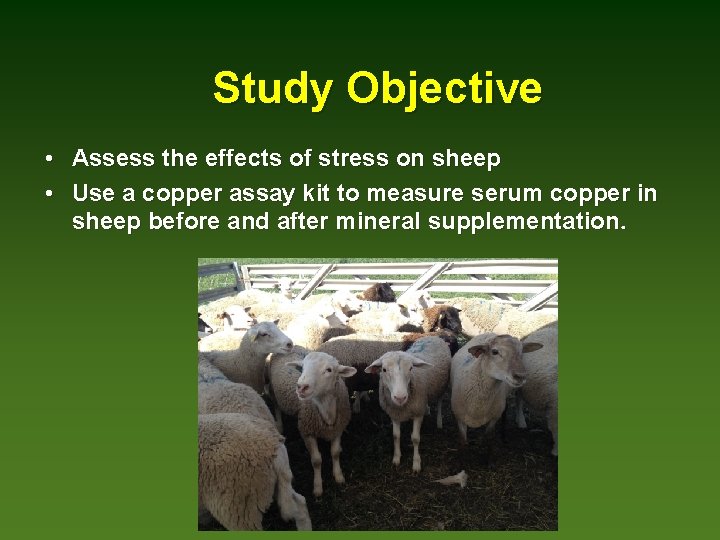 Study Objective

• Assess the effects of stress on sheep
• Use a copper assay kit to measure serum copper in sheep before and after mineral supplementation.